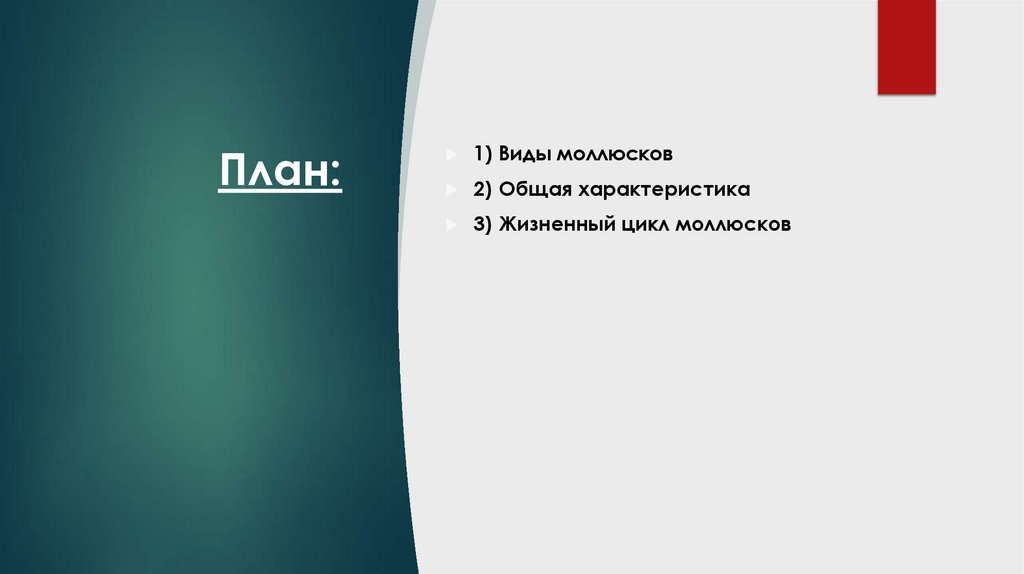 План:

1) Виды моллюсков
2) Общая характеристика
3) Жизненный цикл моллюсков